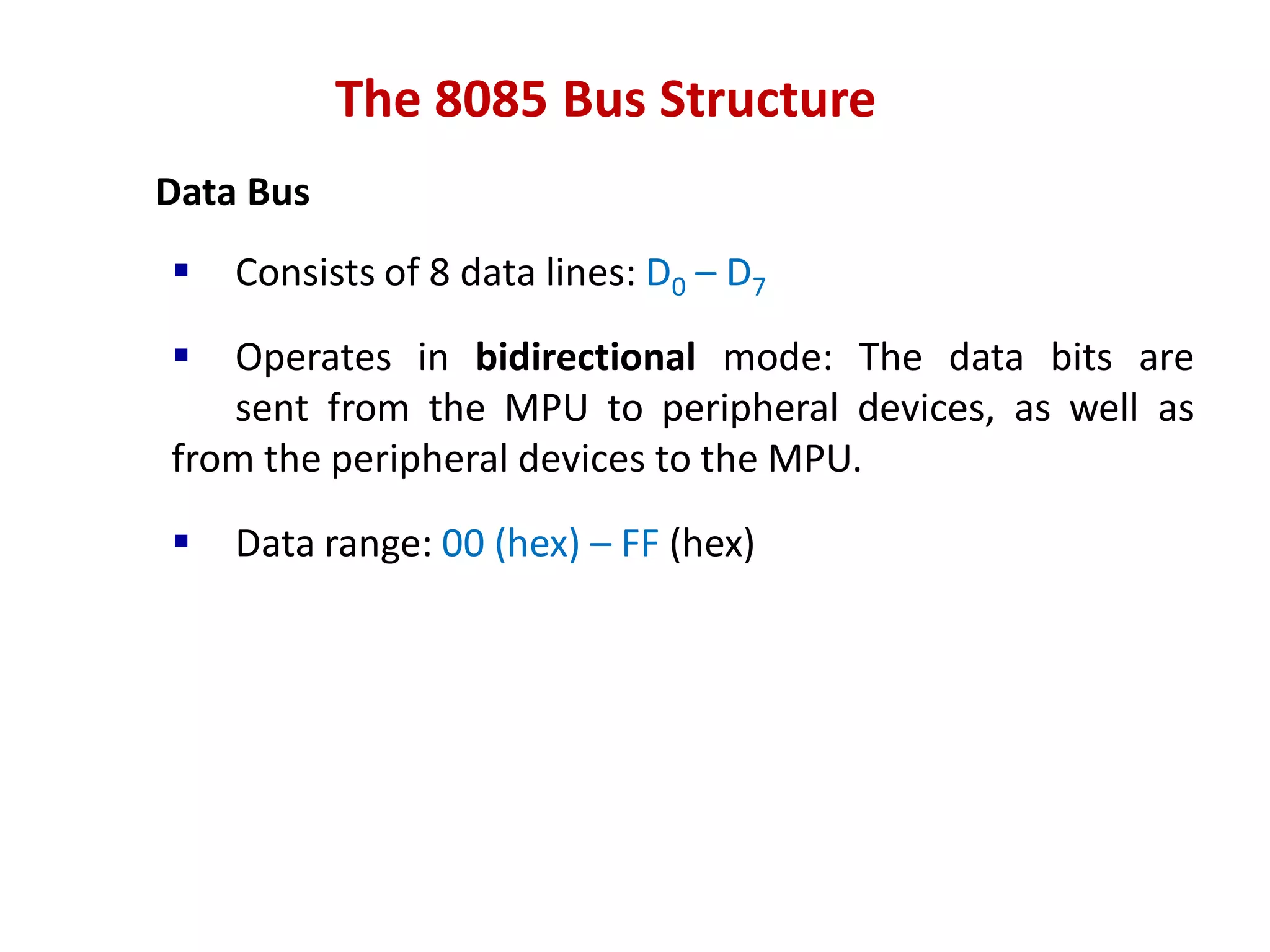 The 8085 Bus Structure

Data Bus

▪ Consists of 8 data lines: $D_0 – D_7$

▪ Operates in bidirectional mode: The data bits are sent from the MPU to peripheral devices, as well as from the peripheral devices to the MPU.

▪ Data range: 00 (hex) – FF (hex)